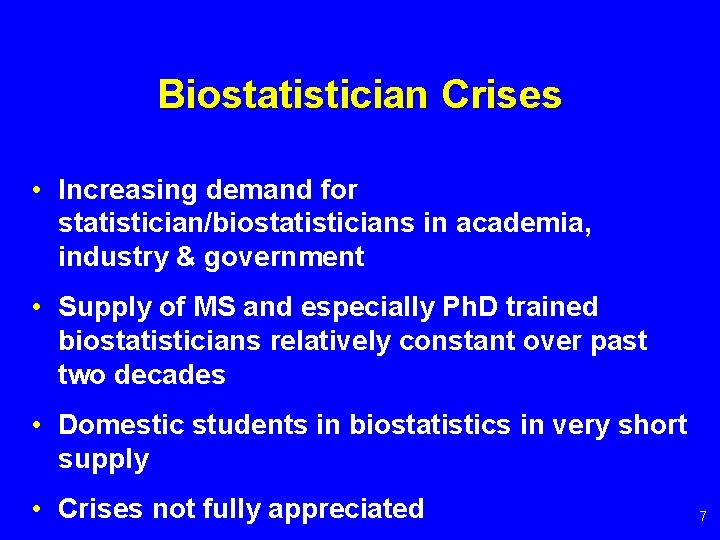 Biostatistician Crises

• Increasing demand for statistician/biostatisticians in academia, industry & government

• Supply of MS and especially PhD trained biostatisticians relatively constant over past two decades

• Domestic students in biostatistics in very short supply

• Crises not fully appreciated

7